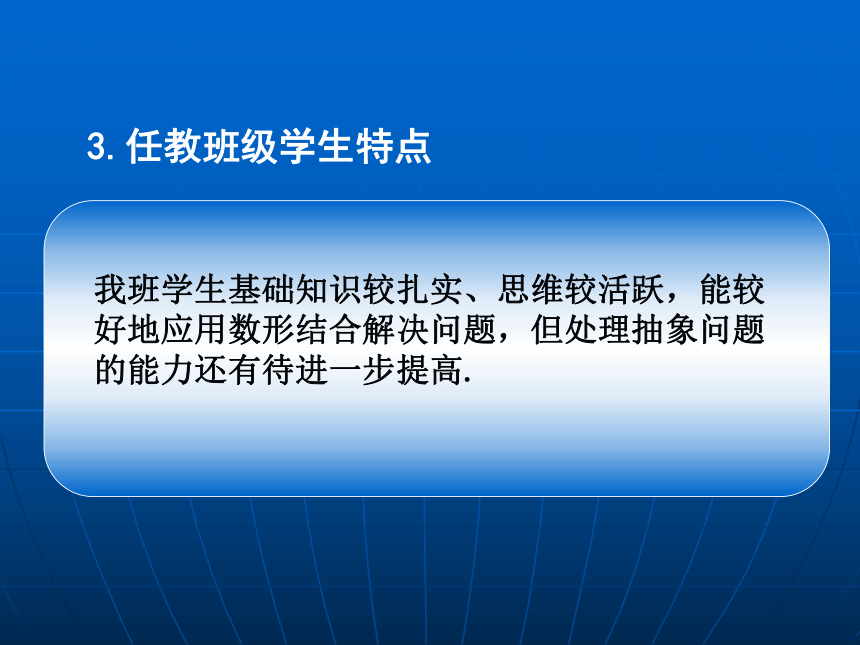 3. 任教班级学生特点

我班学生基础知识较扎实、思维较活跃，能较好地应用数形结合解决问题，但处理抽象问题的能力还有待进一步提高.